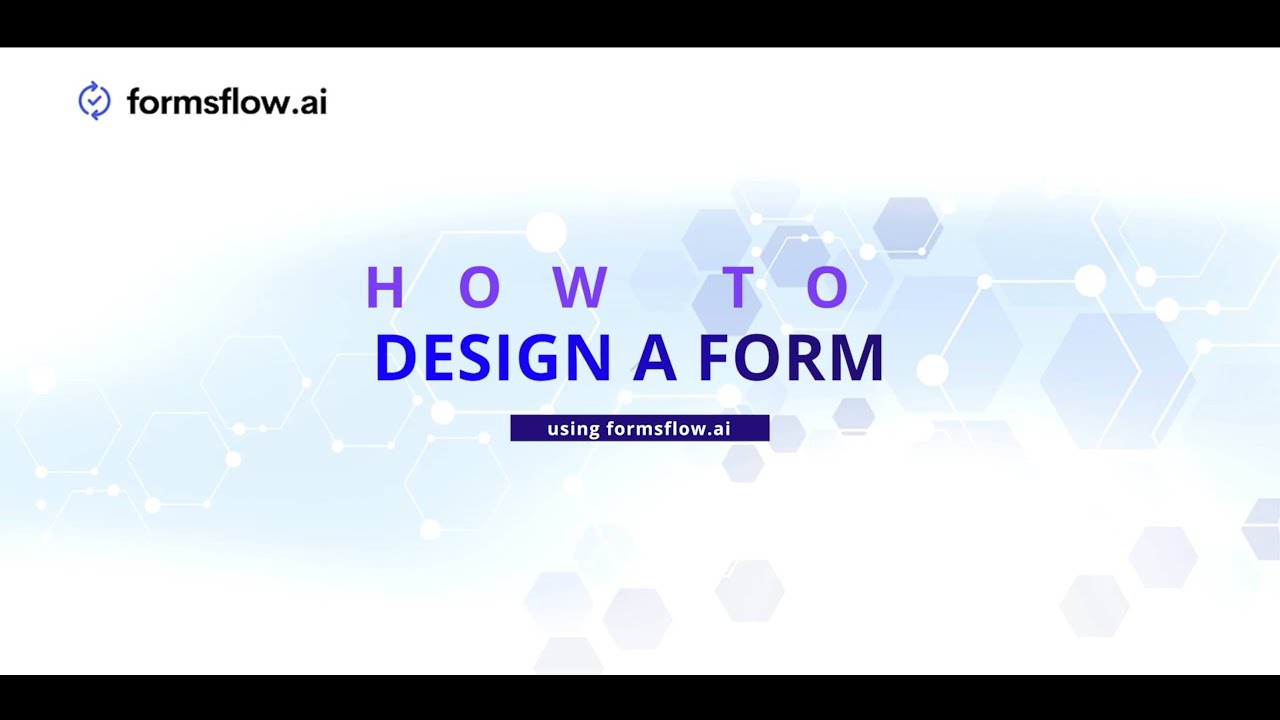 formsflow.ai

HOW TO
DESIGN A FORM

using formsflow.ai